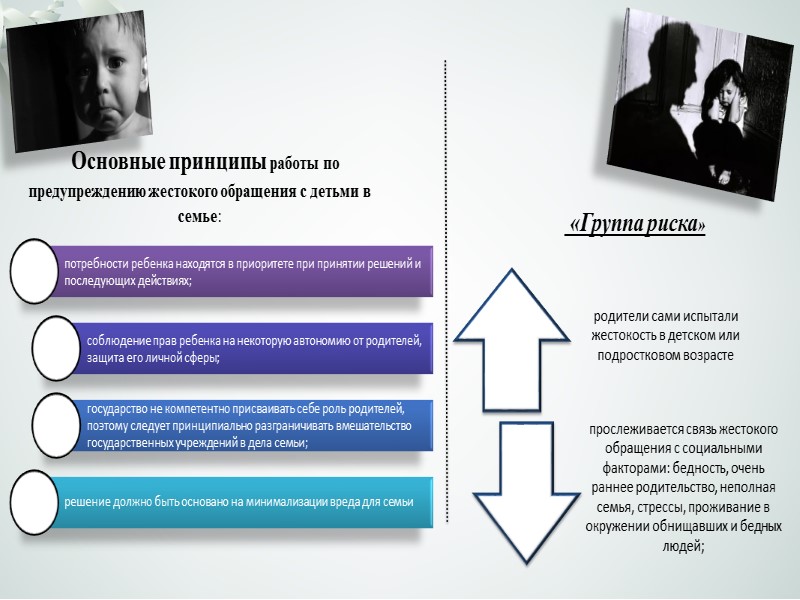 Основные принципы работы по предупреждению жестокого обращения с детьми в семье:

потребности ребенка находятся в приоритете при принятии решений и последующих действиях;

соблюдение прав ребенка на некоторую автономию от родителей, защита его личной сферы;

государство не компетентно присваивать себе роль родителей, поэтому следует принципиально разграничивать вмешательство государственных учреждений в дела семьи;

решение должно быть основано на минимализации вреда для семьи

«Группа риска»

родители сами испытали жестокость в детском или подростковом возрасте

прослеживается связь жестокого обращения с социальными факторами: бедность, очень раннее родительство, неполная семья, стрессы, проживание в окружении обнищавших и бедных людей;